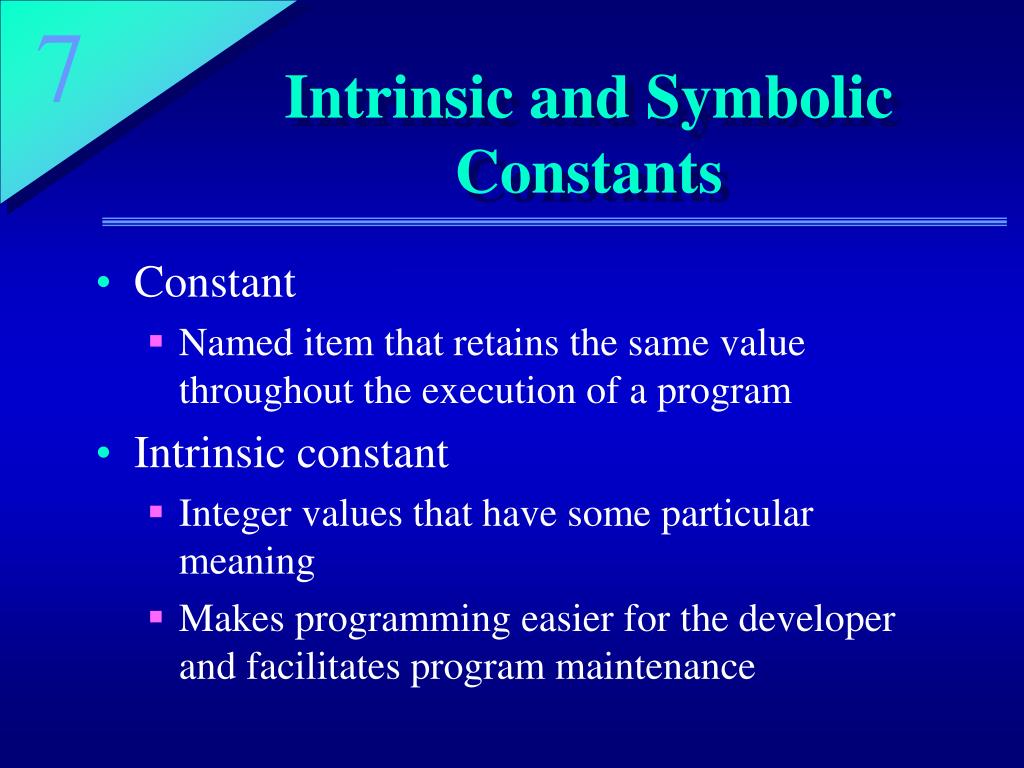 7

Intrinsic and Symbolic Constants

• Constant
▪ Named item that retains the same value throughout the execution of a program
• Intrinsic constant
▪ Integer values that have some particular meaning
▪ Makes programming easier for the developer and facilitates program maintenance